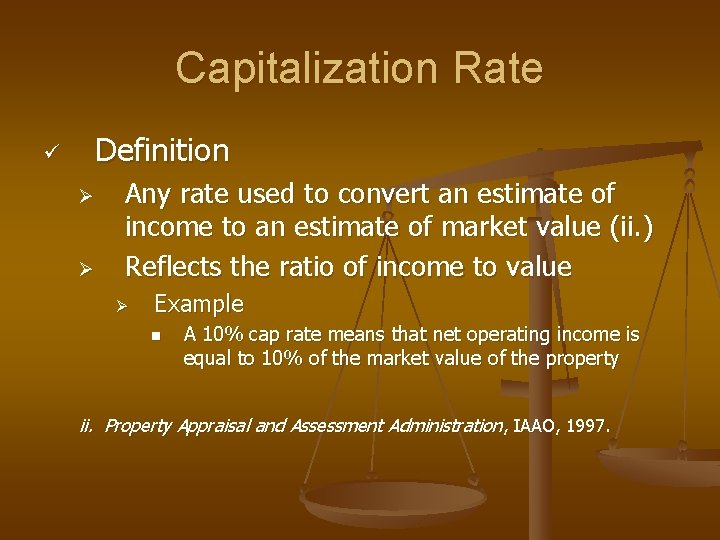 Capitalization Rate

✓ Definition

➢ Any rate used to convert an estimate of income to an estimate of market value (ii.)

➢ Reflects the ratio of income to value

➢ Example

▪ A 10% cap rate means that net operating income is equal to 10% of the market value of the property

ii. Property Appraisal and Assessment Administration, IAAO, 1997.